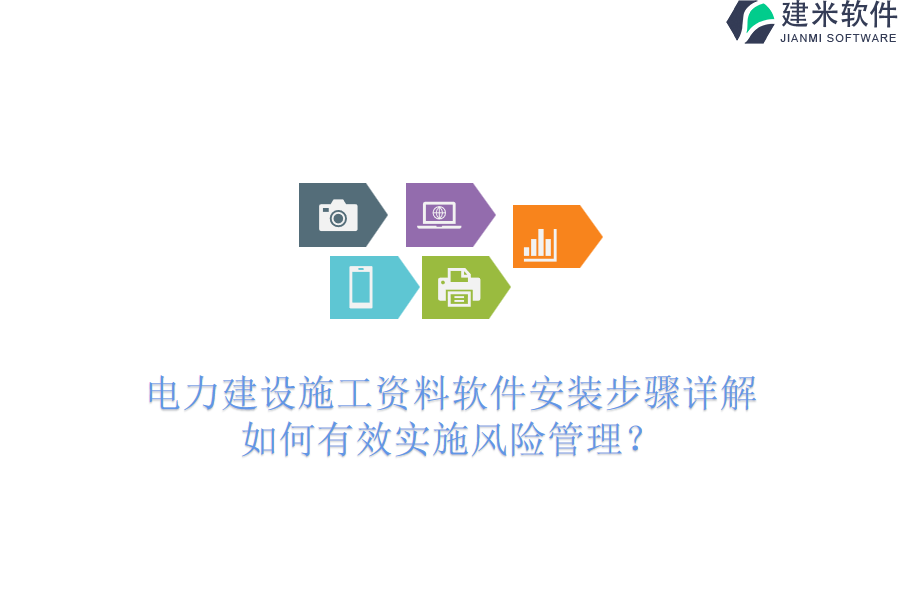 建米软件
JIANMI SOFTWARE

电力建设施工资料软件安装步骤详解
如何有效实施风险管理？